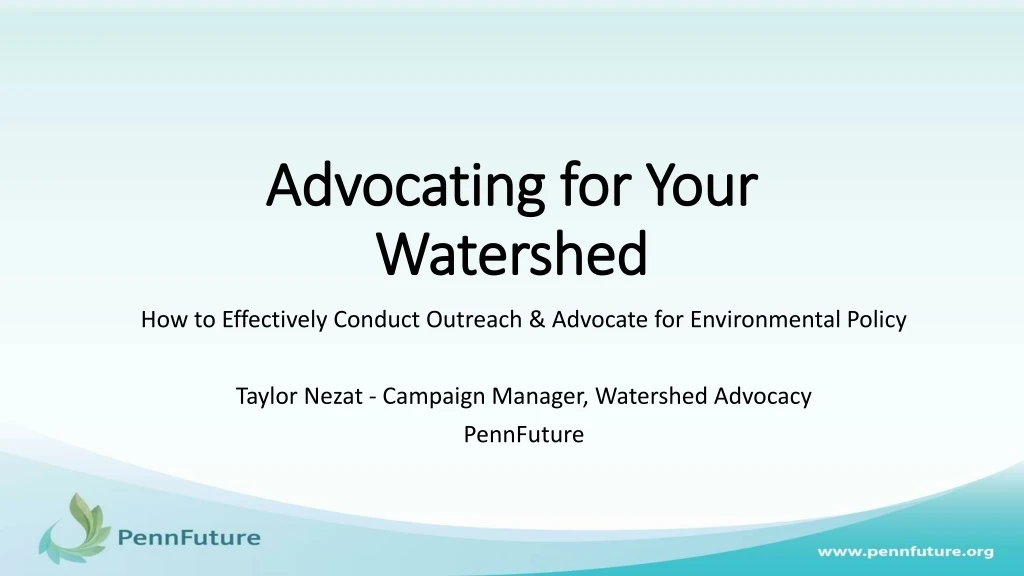 Advocating for Your Watershed

How to Effectively Conduct Outreach & Advocate for Environmental Policy

Taylor Nezat - Campaign Manager, Watershed Advocacy

PennFuture

PennFuture

www.pennfuture.org